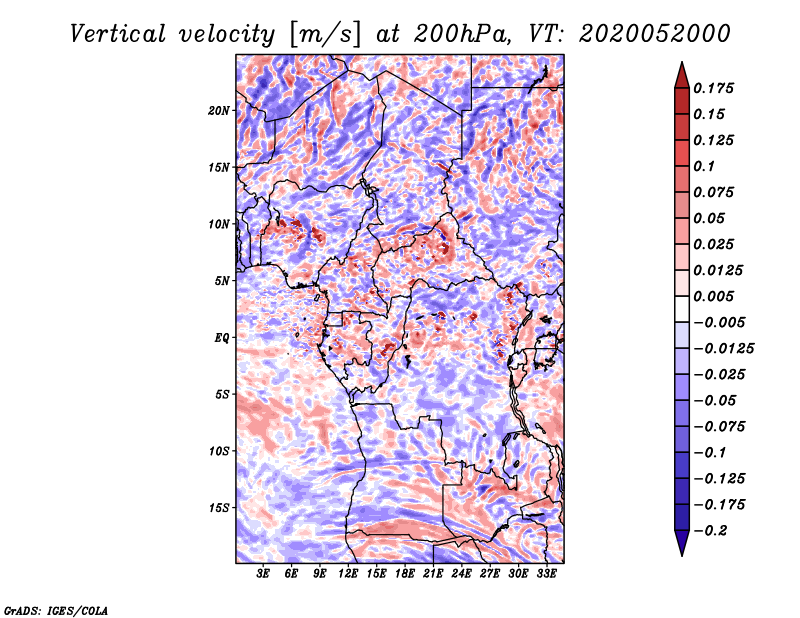 Vertical velocity [m/s] at 200hPa, VT: 2020052000

20N
15N
10N
5N
EQ
5S
10S
15S

3E 6E 9E 12E 15E 18E 21E 24E 27E 30E 33E

0.175
0.15
0.125
0.1
0.075
0.05
0.025
0.0125
0.005
−0.005
−0.0125
−0.025
−0.05
−0.075
−0.1
−0.125
−0.175
−0.2

GrADS: IGES/COLA